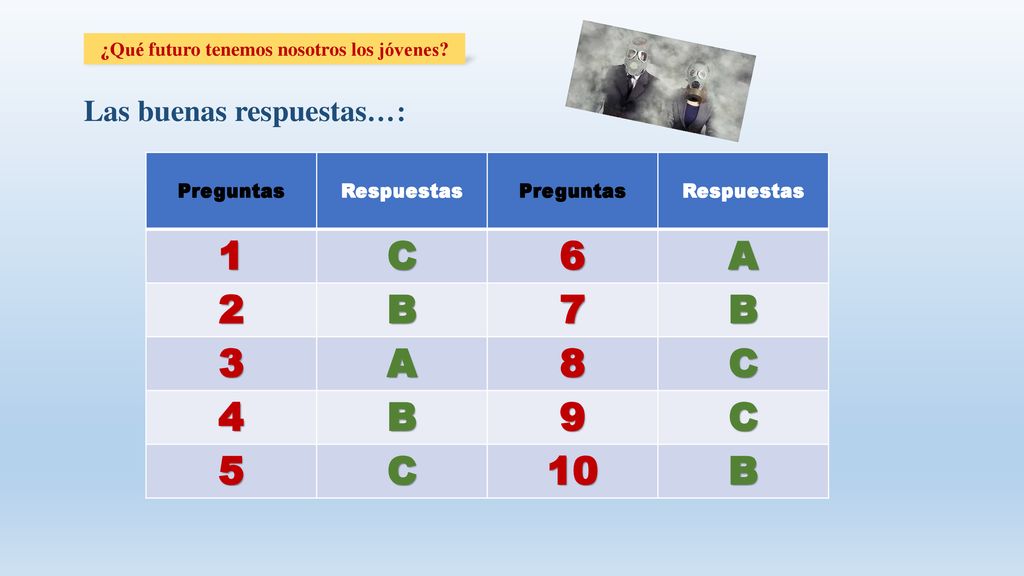 ¿Qué futuro tenemos nosotros los jóvenes?

Las buenas respuestas…:

| Preguntas | Respuestas | Preguntas | Respuestas |
|---|---|---|---|
| 1 | C | 6 | A |
| 2 | B | 7 | B |
| 3 | A | 8 | C |
| 4 | B | 9 | C |
| 5 | C | 10 | B |